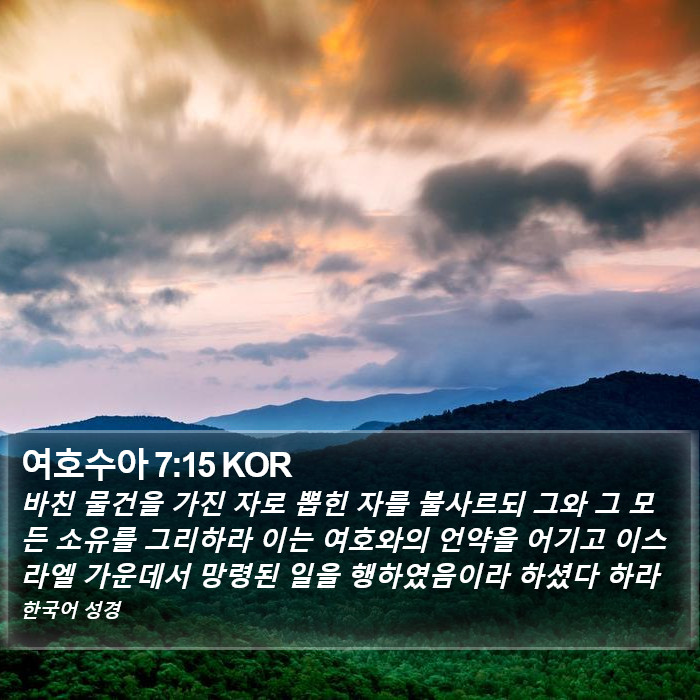 여호수아 7:15 KOR

바친 물건을 가진 자로 뽑힌 자를 불사르되 그와 그 모든 소유를 그리하라 이는 여호와의 언약을 어기고 이스라엘 가운데서 망령된 일을 행하였음이라 하셨다 하라

한국어 성경